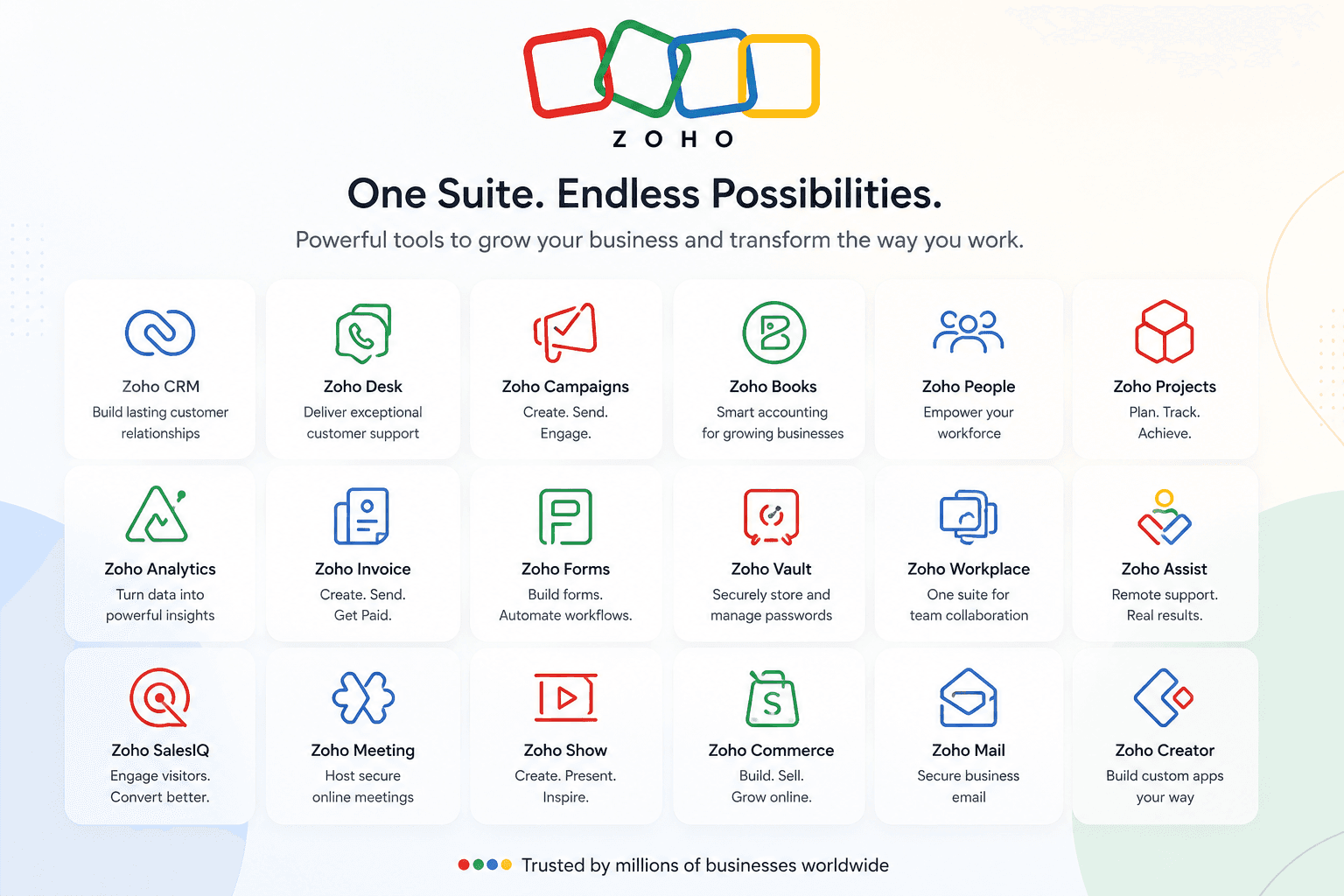 ZOHO

One Suite. Endless Possibilities.

Powerful tools to grow your business and transform the way you work.

Zoho CRM
Build lasting customer relationships

Zoho Desk
Deliver exceptional customer support

Zoho Campaigns
Create. Send. Engage.

Zoho Books
Smart accounting for growing businesses

Zoho People
Empower your workforce

Zoho Projects
Plan. Track. Achieve.

Zoho Analytics
Turn data into powerful insights

Zoho Invoice
Create. Send. Get Paid.

Zoho Forms
Build forms. Automate workflows.

Zoho Vault
Securely store and manage passwords

Zoho Workplace
One suite for team collaboration

Zoho Assist
Remote support. Real results.

Zoho SalesIQ
Engage visitors. Convert better.

Zoho Meeting
Host secure online meetings

Zoho Show
Create. Present. Inspire.

Zoho Commerce
Build. Sell. Grow online.

Zoho Mail
Secure business email

Zoho Creator
Build custom apps your way

Trusted by millions of businesses worldwide